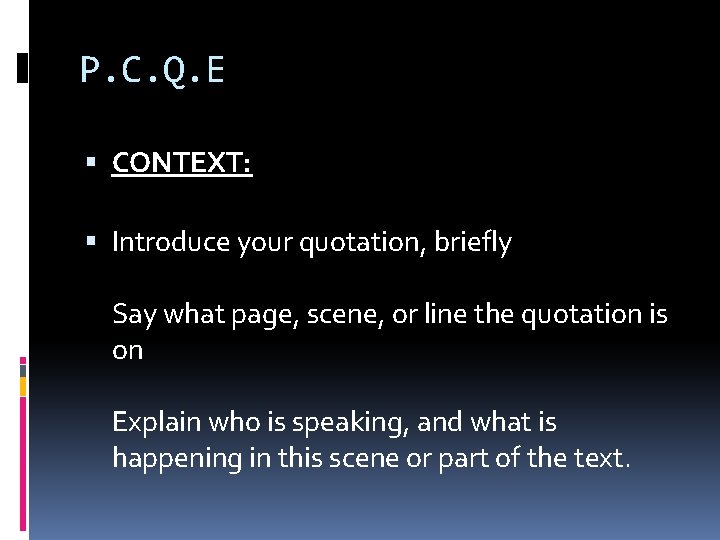 P.C.Q.E

▪ CONTEXT:

▪ Introduce your quotation, briefly

Say what page, scene, or line the quotation is on

Explain who is speaking, and what is happening in this scene or part of the text.